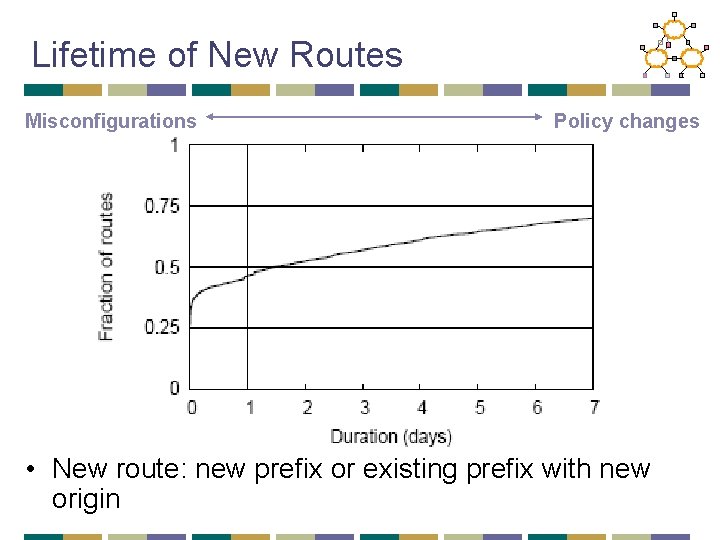 Lifetime of New Routes

Misconfigurations Policy changes

1
0.75
0.5
0.25
0
Fraction of routes
0 1 2 3 4 5 6 7
Duration (days)

• New route: new prefix or existing prefix with new origin